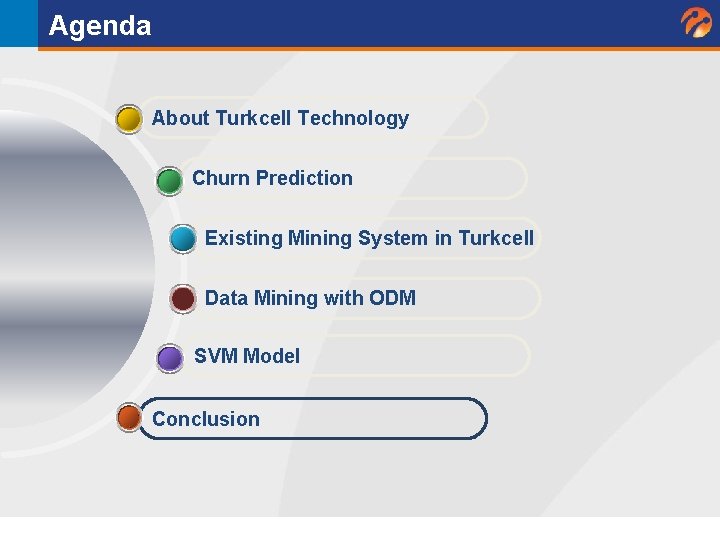 Agenda

About Turkcell Technology

Churn Prediction

Existing Mining System in Turkcell

Data Mining with ODM

SVM Model

Conclusion